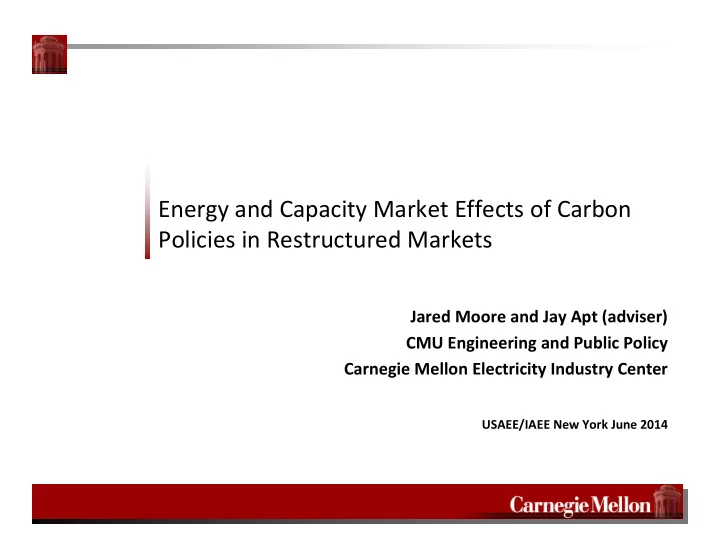 Energy and Capacity Market Effects of Carbon Policies in Restructured Markets

Jared Moore and Jay Apt (adviser)
CMU Engineering and Public Policy
Carnegie Mellon Electricity Industry Center

USAEE/IAEE New York June 2014

Carnegie Mellon